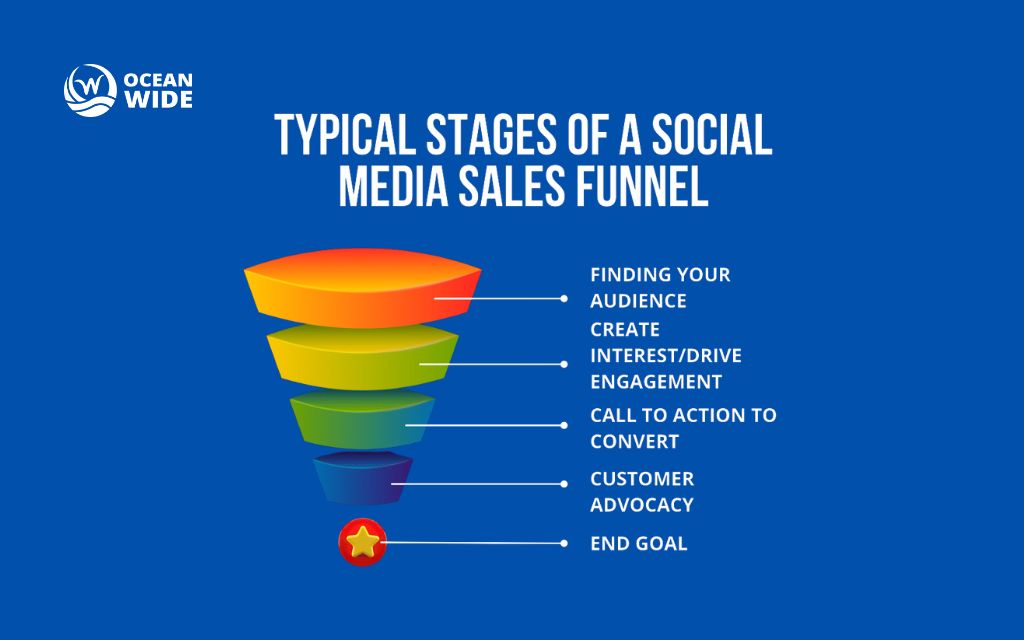 OCEAN WIDE

TYPICAL STAGES OF A SOCIAL MEDIA SALES FUNNEL

FINDING YOUR AUDIENCE

CREATE INTEREST/DRIVE ENGAGEMENT

CALL TO ACTION TO CONVERT

CUSTOMER ADVOCACY

END GOAL